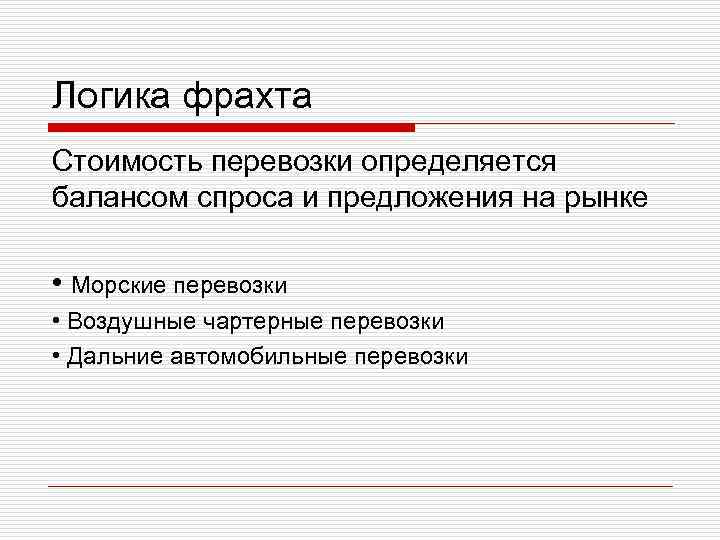 Логика фрахта

Стоимость перевозки определяется балансом спроса и предложения на рынке

• Морские перевозки
• Воздушные чартерные перевозки
• Дальние автомобильные перевозки